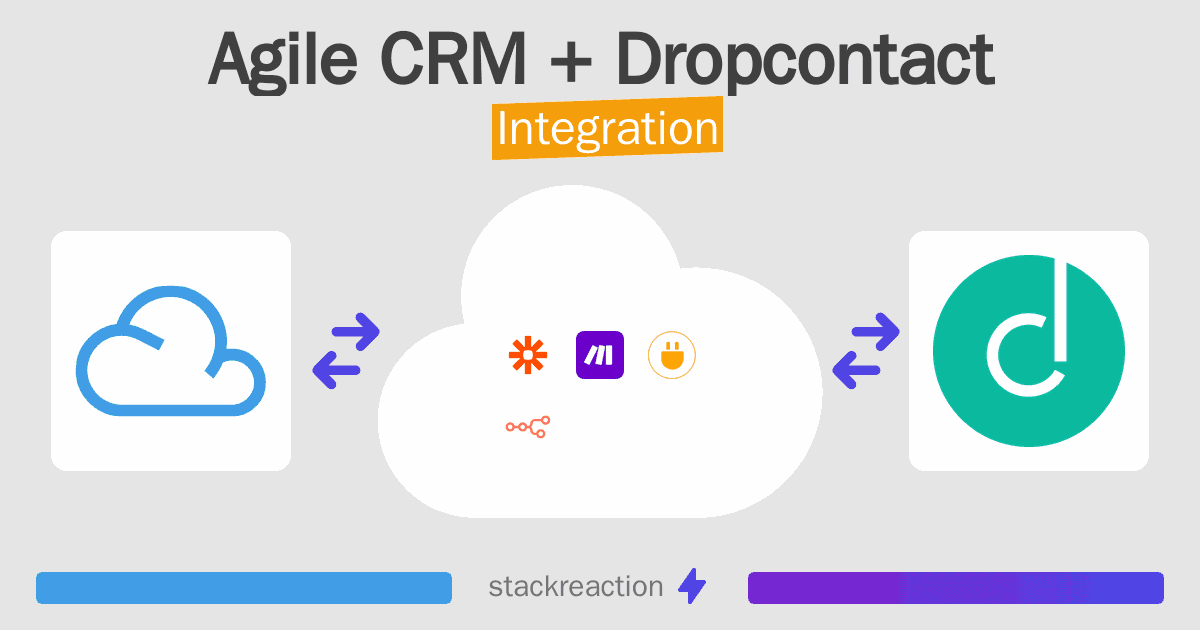 Agile CRM + Dropcontact
Integration

stackreaction